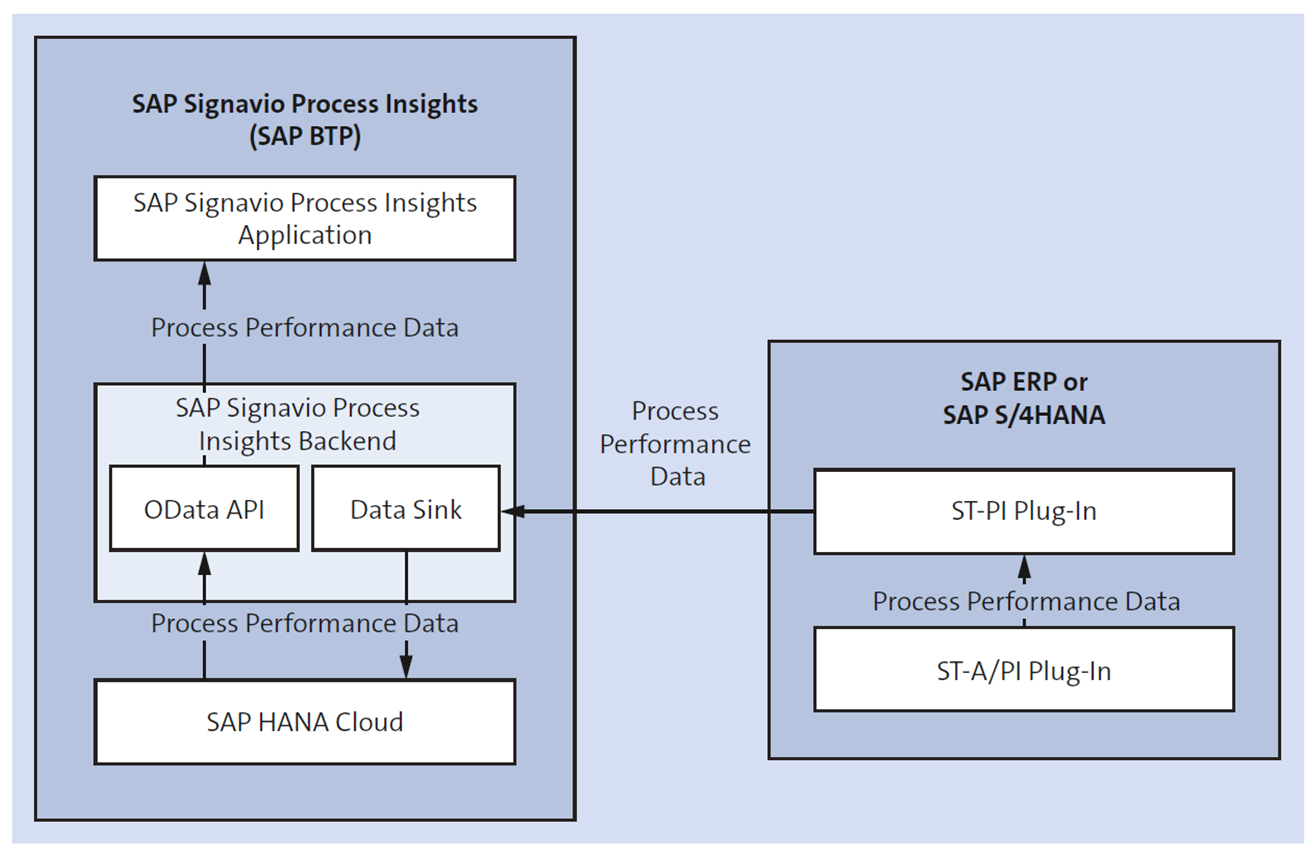 SAP Signavio Process Insights (SAP BTP)

SAP Signavio Process Insights Application

Process Performance Data

SAP Signavio Process Insights Backend

OData API

Data Sink

Process Performance Data

SAP HANA Cloud

Process Performance Data

SAP ERP or SAP S/4HANA

ST-PI Plug-In

Process Performance Data

ST-A/PI Plug-In